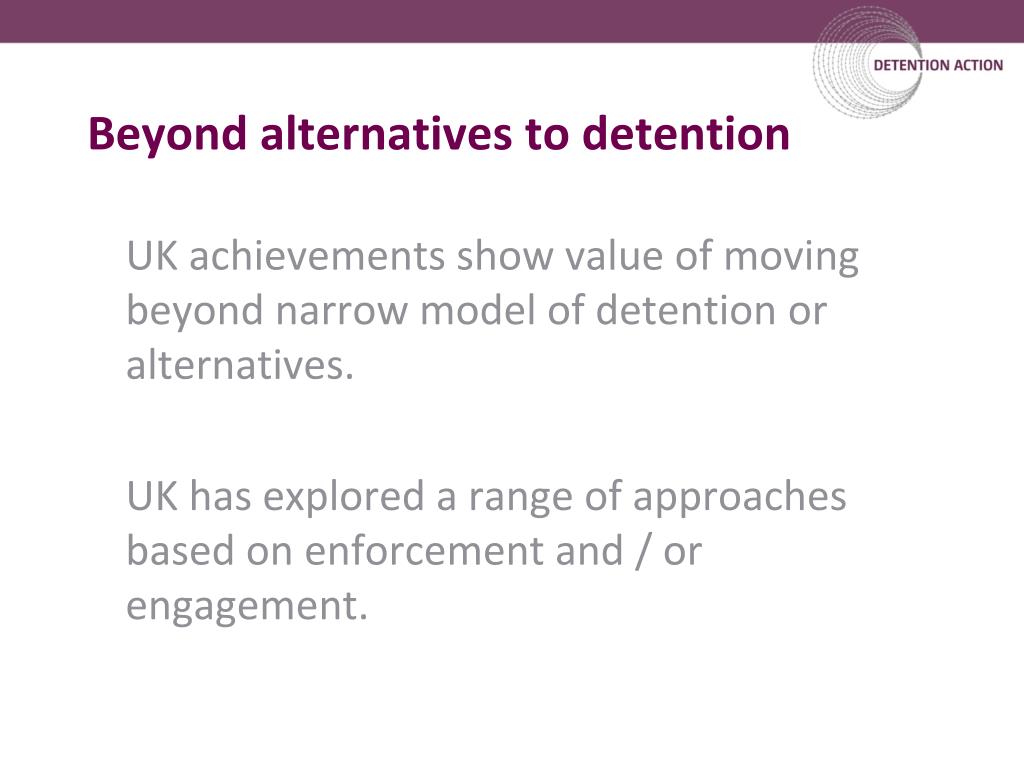 DETENTION ACTION

Beyond alternatives to detention

UK achievements show value of moving beyond narrow model of detention or alternatives.

UK has explored a range of approaches based on enforcement and / or engagement.